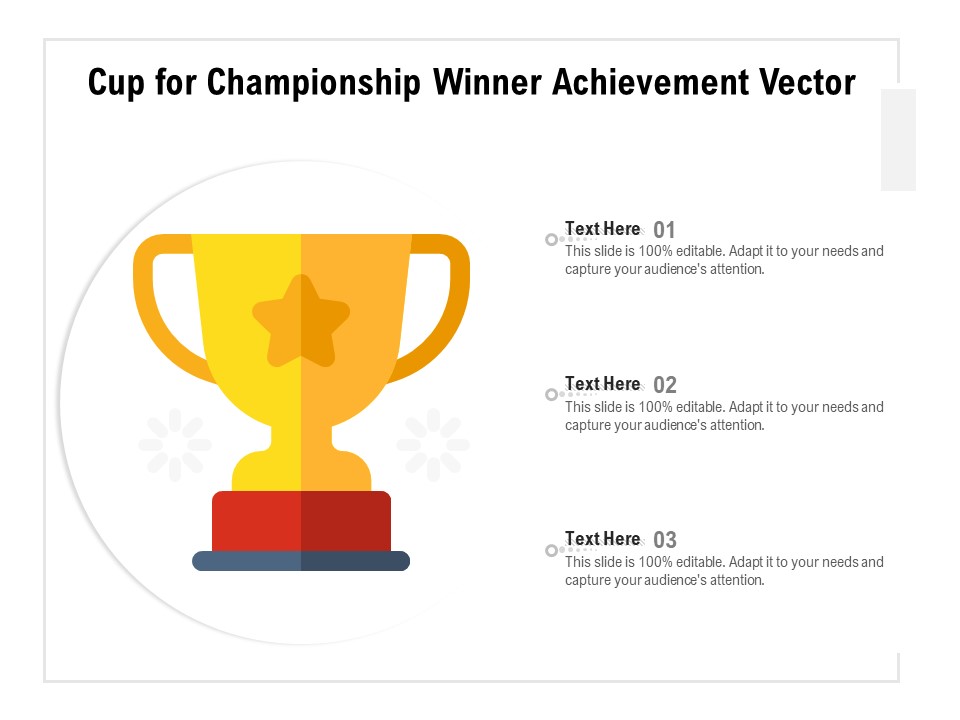 Cup for Championship Winner Achievement Vector

Text Here 01
This slide is 100% editable. Adapt it to your needs and capture your audience's attention.

Text Here 02
This slide is 100% editable. Adapt it to your needs and capture your audience's attention.

Text Here 03
This slide is 100% editable. Adapt it to your needs and capture your audience's attention.